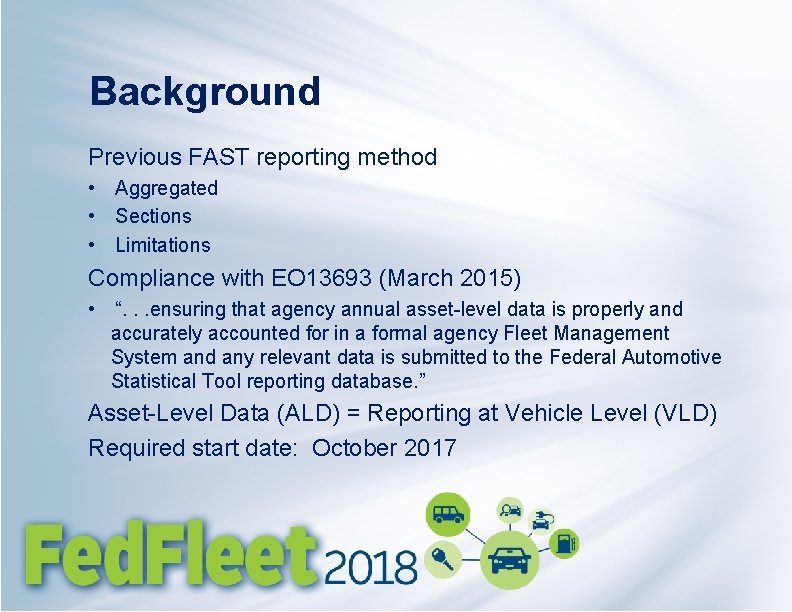 Background

Previous FAST reporting method

• Aggregated
• Sections
• Limitations

Compliance with EO13693 (March 2015)

• “. . .ensuring that agency annual asset-level data is properly and accurately accounted for in a formal agency Fleet Management System and any relevant data is submitted to the Federal Automotive Statistical Tool reporting database.”

Asset-Level Data (ALD) = Reporting at Vehicle Level (VLD)

Required start date: October 2017

FedFleet 2018